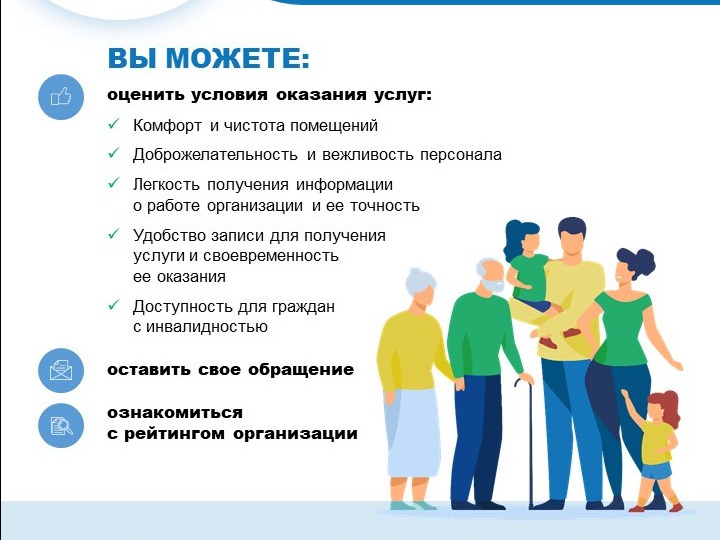 ВЫ МОЖЕТЕ:

оценить условия оказания услуг:

✓ Комфорт и чистота помещений

✓ Доброжелательность и вежливость персонала

✓ Легкость получения информации о работе организации и ее точность

✓ Удобство записи для получения услуги и своевременность ее оказания

✓ Доступность для граждан с инвалидностью

оставить свое обращение

ознакомиться с рейтингом организации